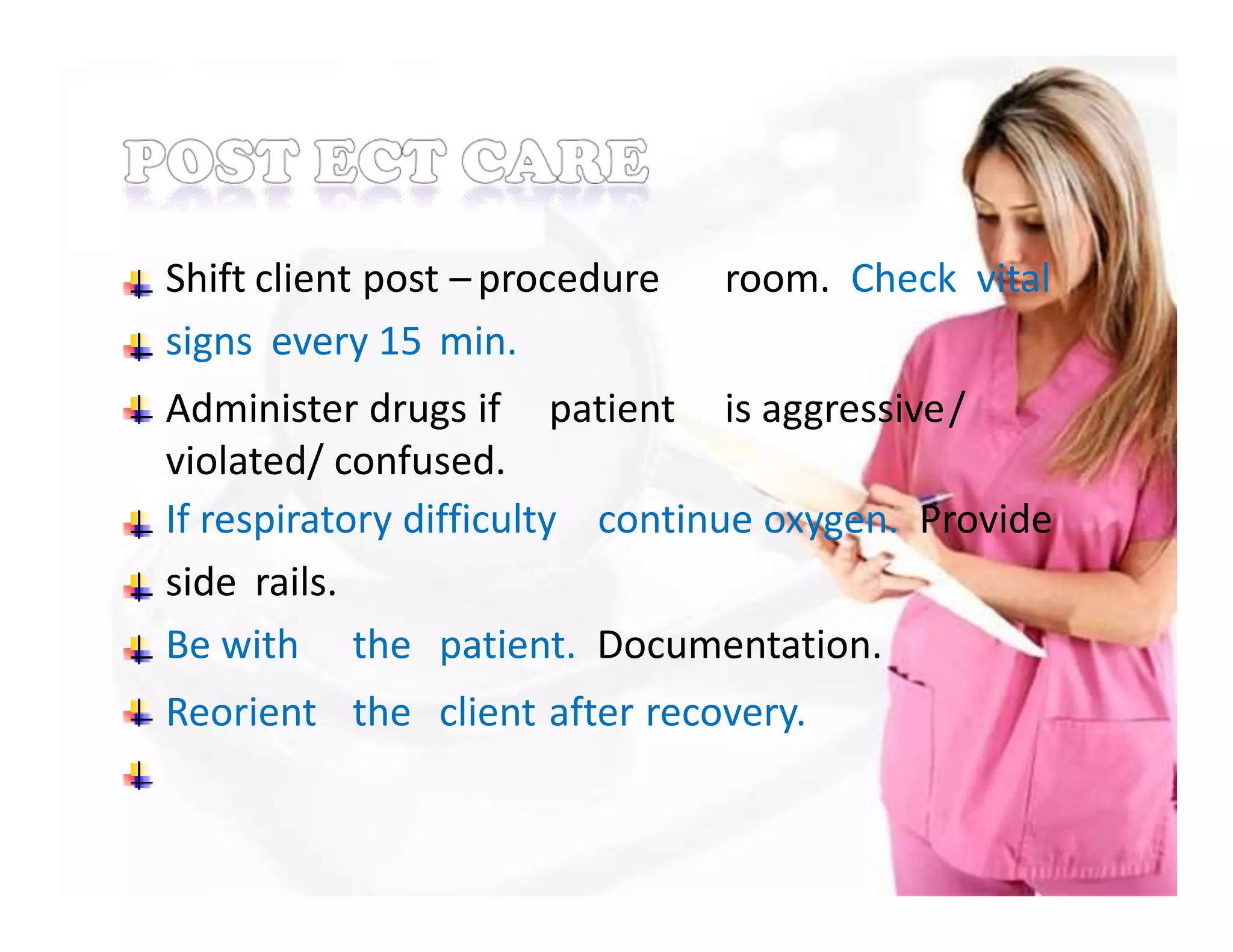 POST ECT CARE

Shift client post – procedure room. Check vital

signs every 15 min.

Administer drugs if patient is aggressive/ violated/ confused.

If respiratory difficulty continue oxygen. Provide

side rails.

Be with the patient. Documentation.

Reorient the client after recovery.